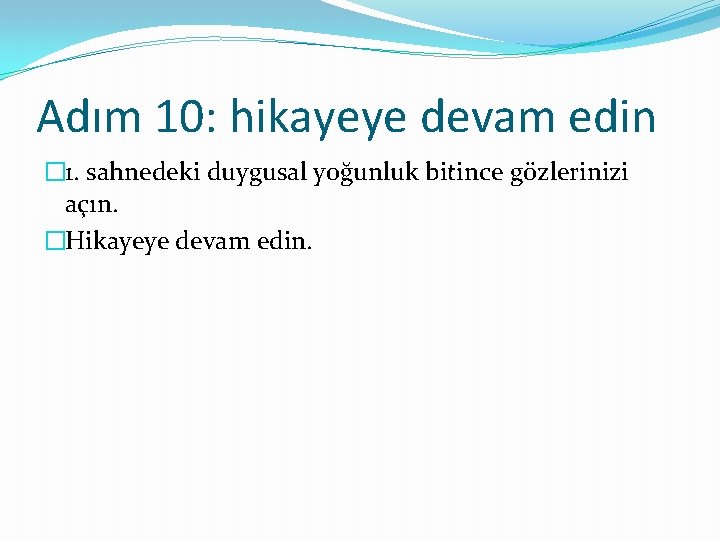 Adım 10: hikayeye devam edin

1. sahnedeki duygusal yoğunluk bitince gözlerinizi açın.

Hikayeye devam edin.